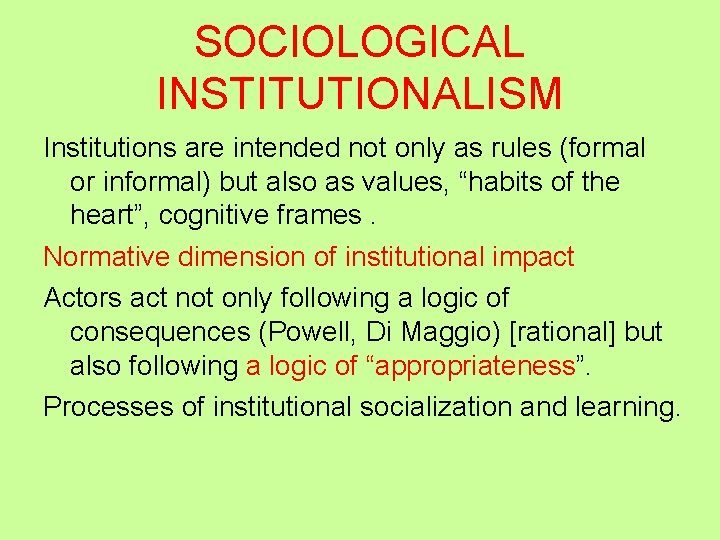 SOCIOLOGICAL INSTITUTIONALISM

Institutions are intended not only as rules (formal or informal) but also as values, “habits of the heart”, cognitive frames .

Normative dimension of institutional impact

Actors act not only following a logic of consequences (Powell, Di Maggio) [rational] but also following a logic of “appropriateness”.

Processes of institutional socialization and learning.